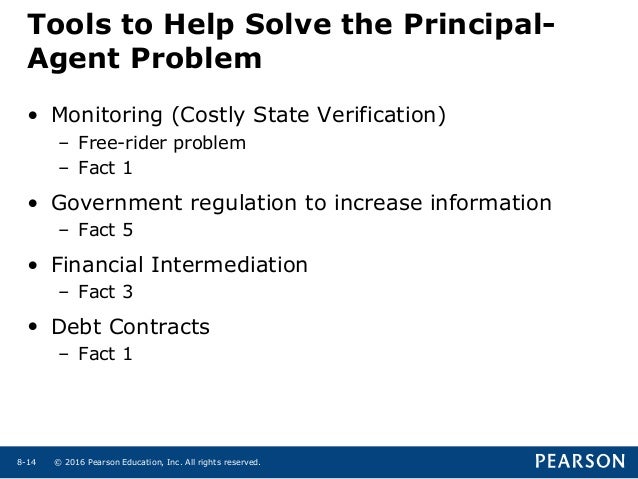 Tools to Help Solve the Principal-Agent Problem

• Monitoring (Costly State Verification)
– Free-rider problem
– Fact 1

• Government regulation to increase information
– Fact 5

• Financial Intermediation
– Fact 3

• Debt Contracts
– Fact 1

8-14 © 2016 Pearson Education, Inc. All rights reserved.

PEARSON